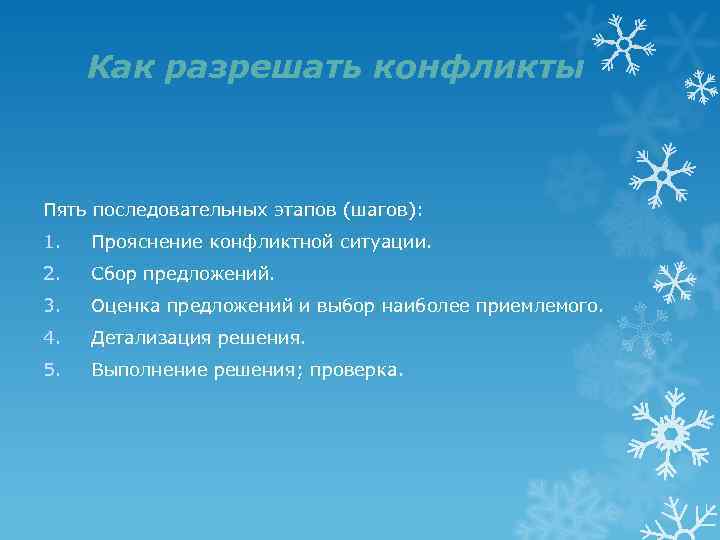 Как разрешать конфликты

Пять последовательных этапов (шагов):

1. Прояснение конфликтной ситуации.
2. Сбор предложений.
3. Оценка предложений и выбор наиболее приемлемого.
4. Детализация решения.
5. Выполнение решения; проверка.